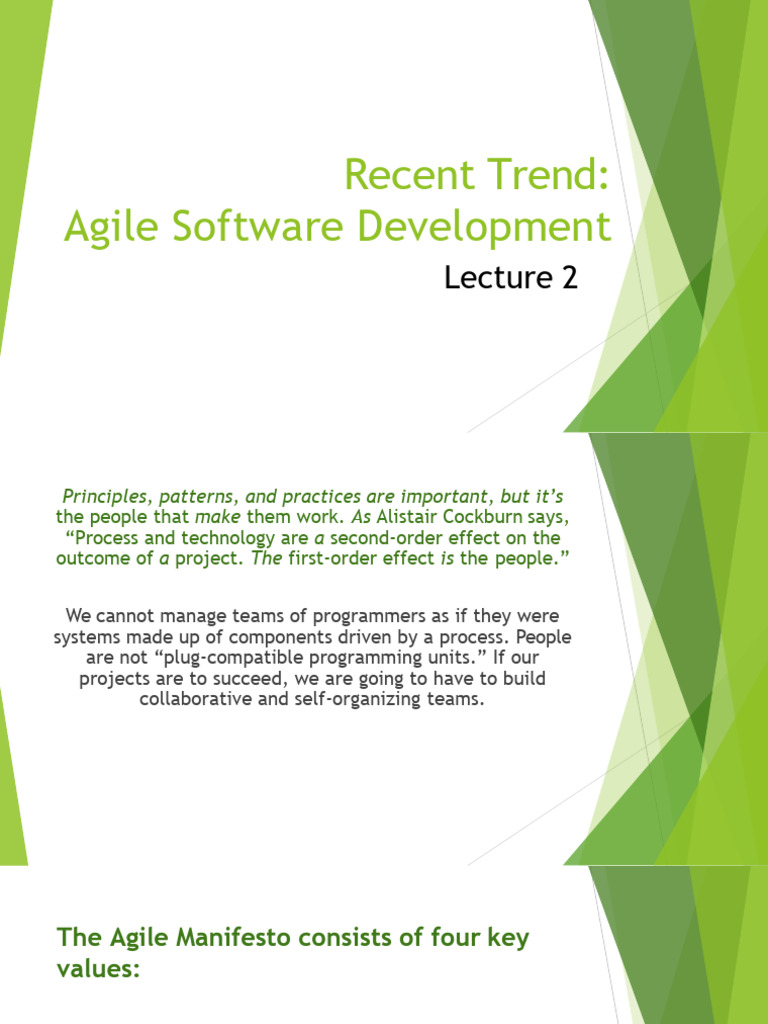 Recent Trend:
Agile Software Development

Lecture 2

Principles, patterns, and practices are important, but it's the people that make them work. As Alistair Cockburn says, "Process and technology are a second-order effect on the outcome of a project. The first-order effect is the people."

We cannot manage teams of programmers as if they were systems made up of components driven by a process. People are not "plug-compatible programming units." If our projects are to succeed, we are going to have to build collaborative and self-organizing teams.

The Agile Manifesto consists of four key values: